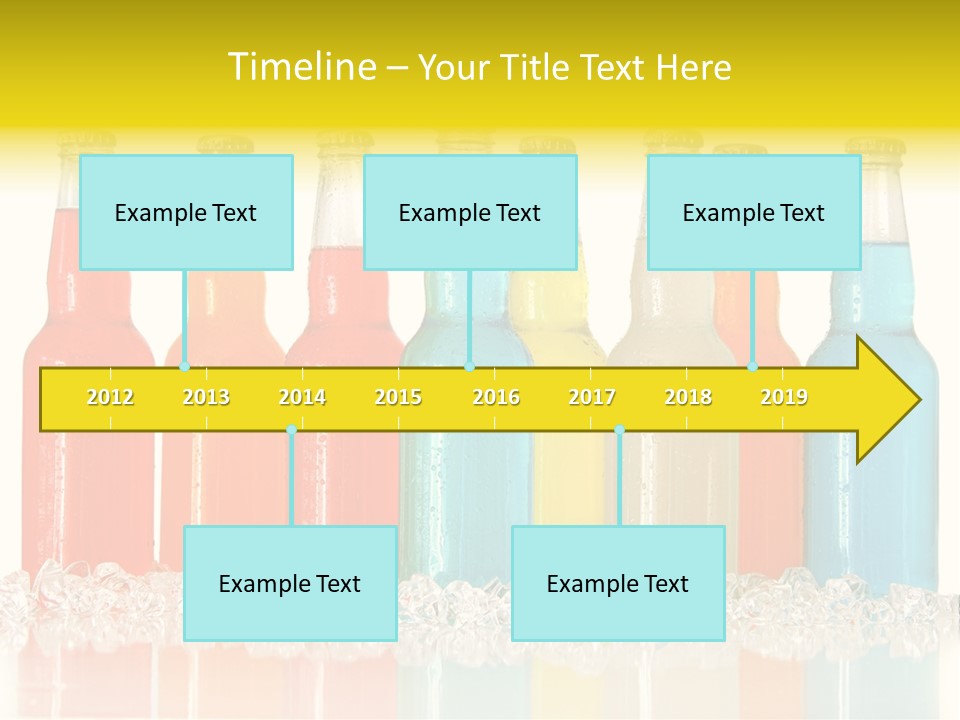 Timeline – Your Title Text Here

Example Text

Example Text

Example Text

2012 2013 2014 2015 2016 2017 2018 2019

Example Text

Example Text